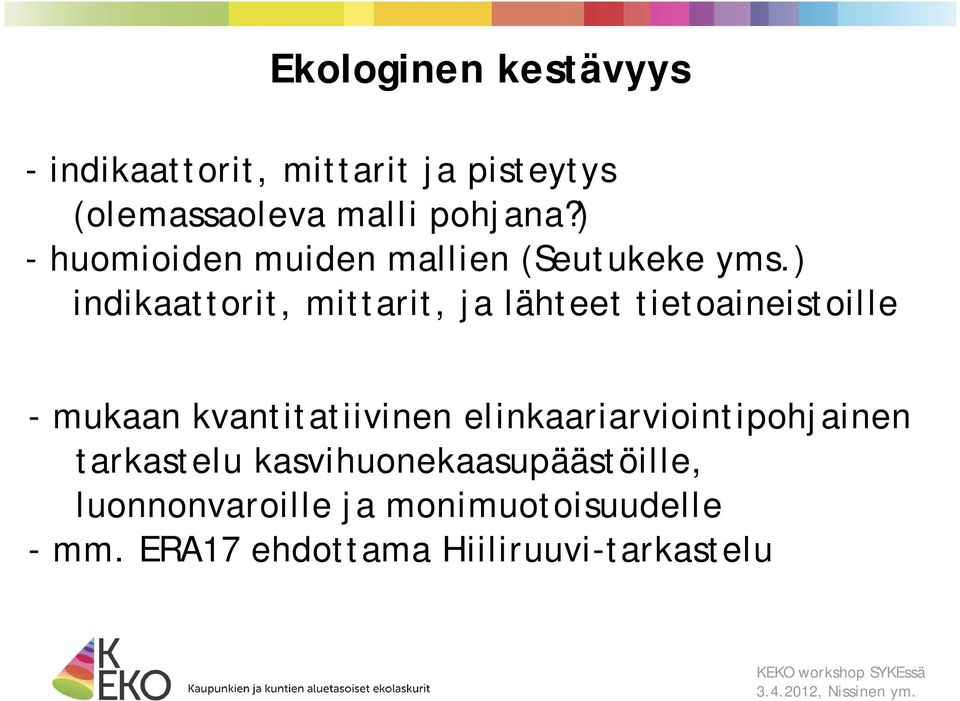 Ekologinen kestävyys

- indikaattorit, mittarit ja pisteytys (olemassaoleva malli pohjana?)
- huomioiden muiden mallien (Seutukeke yms.) indikaattorit, mittarit, ja lähteet tietoaineistoille

- mukaan kvantitatiivinen elinkaariarviointipohjainen tarkastelu kasvihuonekaasupäästöille, luonnonvaroille ja monimuotoisuudelle
- mm. ERA17 ehdottama Hiiliruuvi-tarkastelu

KEKO
Kaupunkien ja kuntien aluetasoiset ekolaskurit

KEKO workshop SYKEssä
3.4.2012, Nissinen ym.